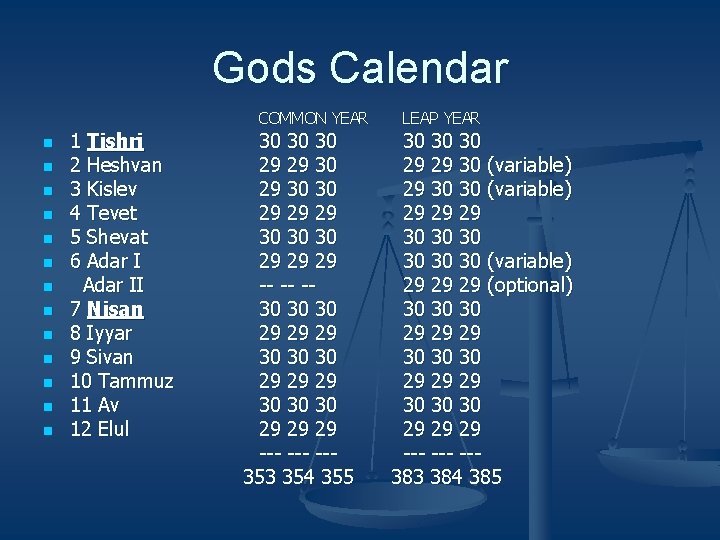 Gods Calendar

| | COMMON YEAR | LEAP YEAR |
|---|---|---|
| 1 Tishri | 30 30 30 | 30 30 30 |
| 2 Heshvan | 29 29 30 | 29 29 30 (variable) |
| 3 Kislev | 29 30 30 | 29 30 30 (variable) |
| 4 Tevet | 29 29 29 | 29 29 29 |
| 5 Shevat | 30 30 30 | 30 30 30 |
| 6 Adar I | 29 29 29 | 30 30 30 (variable) |
| Adar II | -- -- -- | 29 29 29 (optional) |
| 7 Nisan | 30 30 30 | 30 30 30 |
| 8 Iyyar | 29 29 29 | 29 29 29 |
| 9 Sivan | 30 30 30 | 30 30 30 |
| 10 Tammuz | 29 29 29 | 29 29 29 |
| 11 Av | 30 30 30 | 30 30 30 |
| 12 Elul | 29 29 29 | 29 29 29 |
| | --- --- --- | --- --- --- |
| | 353 354 355 | 383 384 385 |